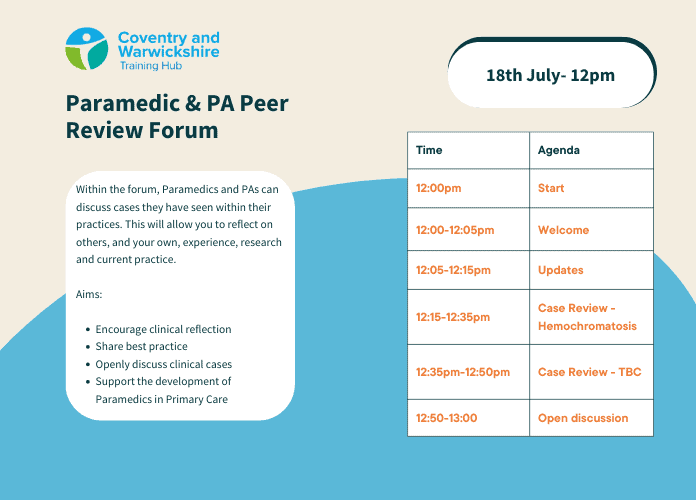 Coventry and Warwickshire
Training Hub

Paramedic & PA Peer Review Forum

Within the forum, Paramedics and PAs can discuss cases they have seen within their practices. This will allow you to reflect on others, and your own, experience, research and current practice.

Aims:

- Encourage clinical reflection
- Share best practice
- Openly discuss clinical cases
- Support the development of Paramedics in Primary Care

18th July- 12pm

| Time | Agenda |
|---|---|
| 12:00pm | Start |
| 12:00-12:05pm | Welcome |
| 12:05-12:15pm | Updates |
| 12:15-12:35pm | Case Review - Hemochromatosis |
| 12:35pm-12:50pm | Case Review - TBC |
| 12:50-13:00 | Open discussion |